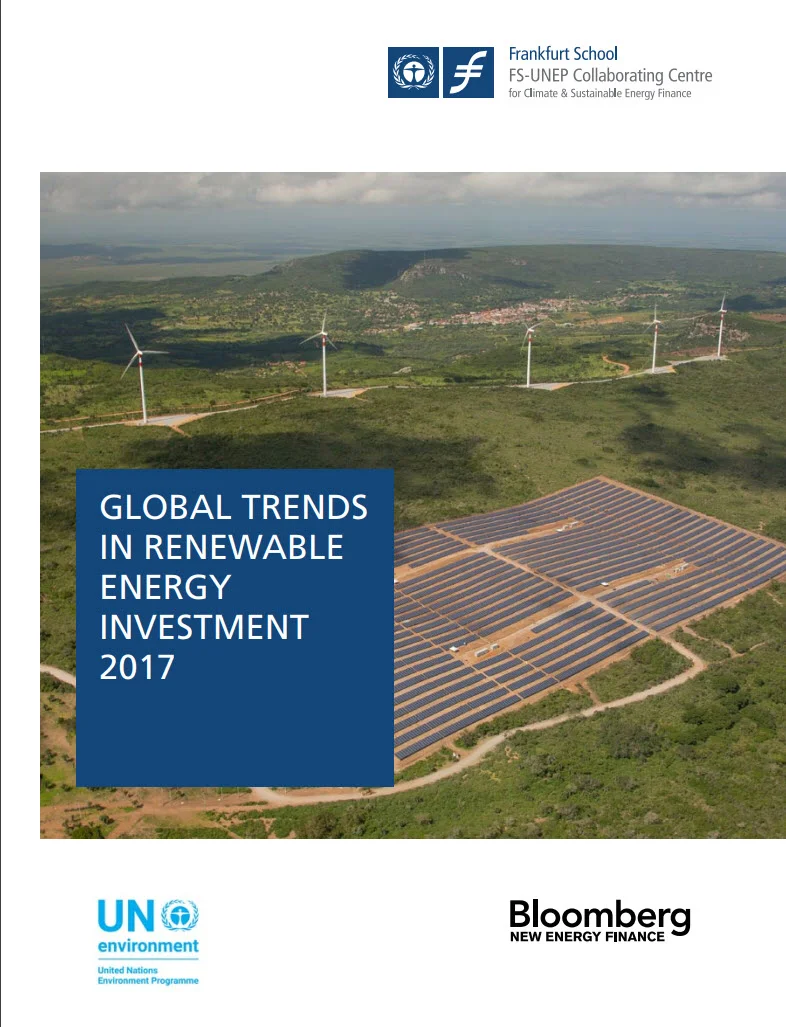 Frankfurt School
FS-UNEP Collaborating Centre
for Climate & Sustainable Energy Finance

GLOBAL TRENDS IN RENEWABLE ENERGY INVESTMENT 2017

UN environment
United Nations Environment Programme

Bloomberg
NEW ENERGY FINANCE